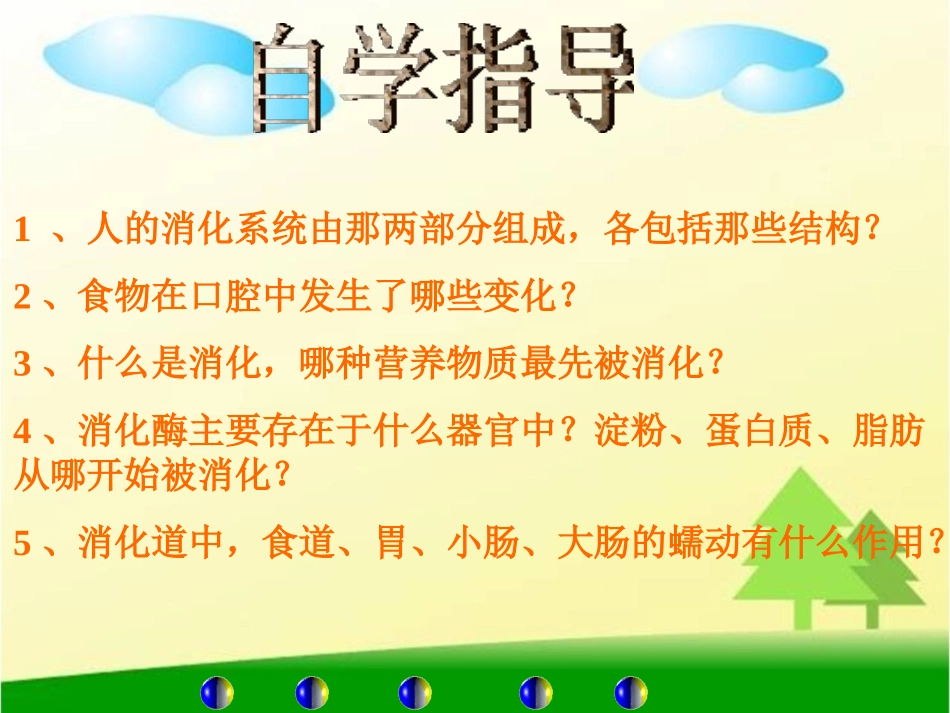 自学指导

1 、人的消化系统由那两部分组成，各包括那些结构？

2 、食物在口腔中发生了哪些变化？

3 、什么是消化，哪种营养物质最先被消化？

4 、消化酶主要存在于什么器官中？淀粉、蛋白质、脂肪从哪开始被消化？

5 、消化道中，食道、胃、小肠、大肠的蠕动有什么作用？